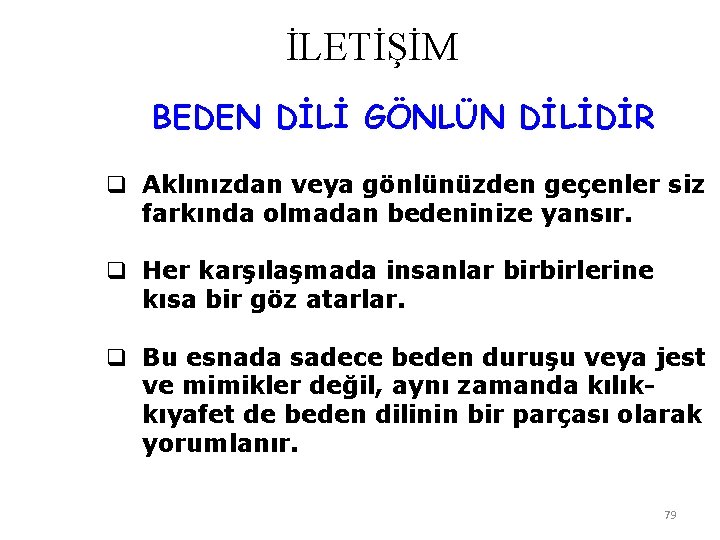 İLETİŞİM

BEDEN DİLİ GÖNLÜN DİLİDİR

❑ Aklınızdan veya gönlünüzden geçenler siz farkında olmadan bedeninize yansır.

❑ Her karşılaşmada insanlar birbirlerine kısa bir göz atarlar.

❑ Bu esnada sadece beden duruşu veya jest ve mimikler değil, aynı zamanda kılık-kıyafet de beden dilinin bir parçası olarak yorumlanır.

79